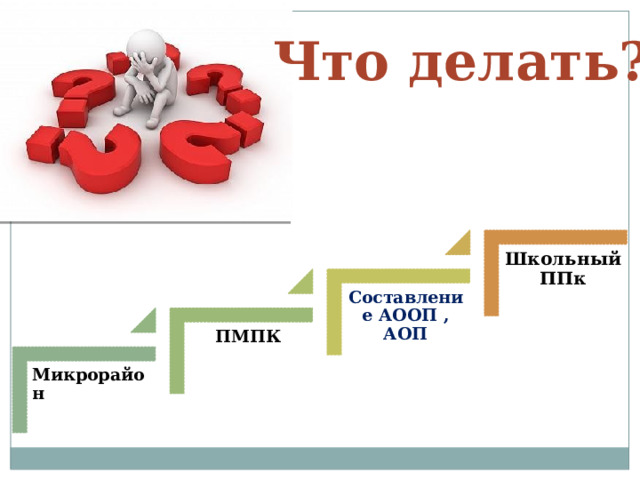 Что делать?

Микрорайон

ПМПК

Составление АООП , АОП

Школьный ППк